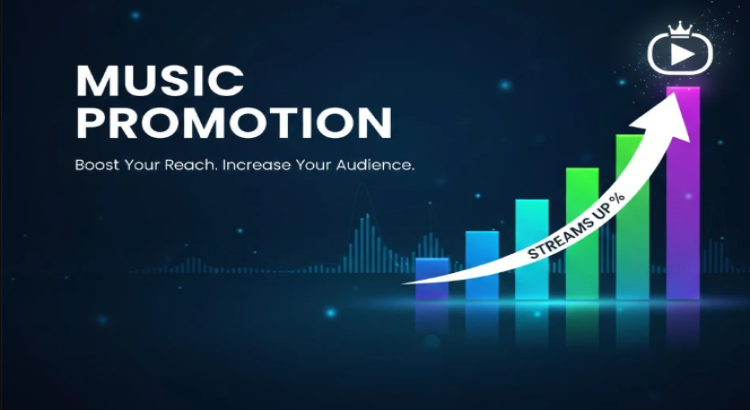 MUSIC PROMOTION

Boost Your Reach. Increase Your Audience.

STREAMS UP %